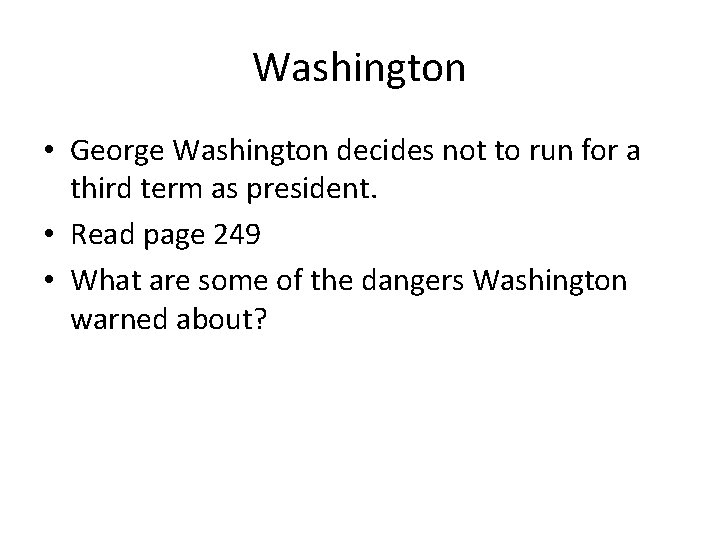 Washington

• George Washington decides not to run for a third term as president.
• Read page 249
• What are some of the dangers Washington warned about?